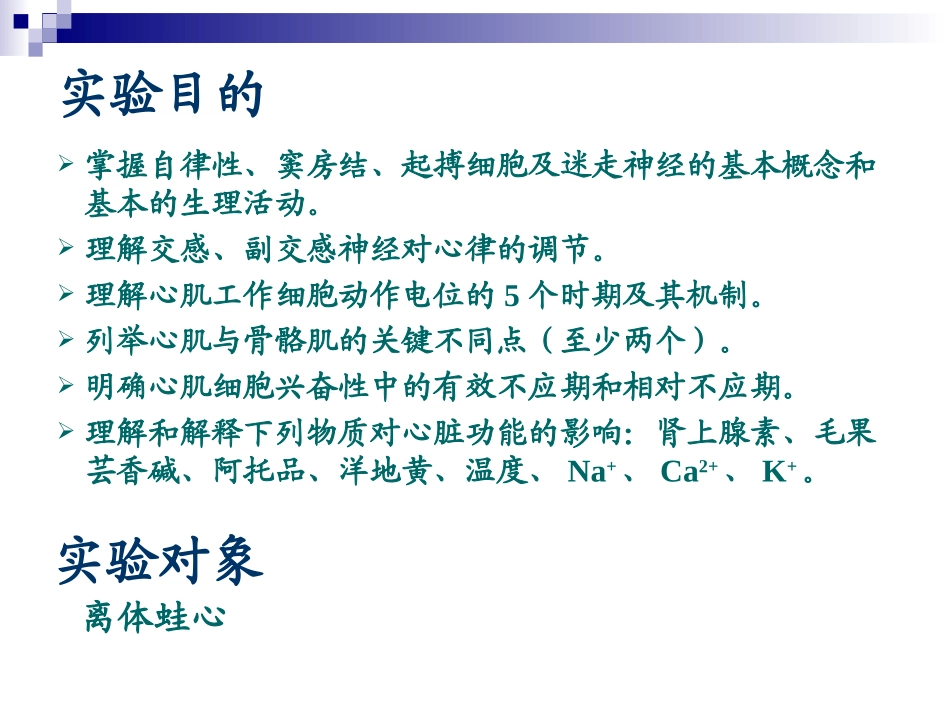 实验目的

➢ 掌握自律性、窦房结、起搏细胞及迷走神经的基本概念和基本的生理活动。

➢ 理解交感、副交感神经对心律的调节。

➢ 理解心肌工作细胞动作电位的 5 个时期及其机制。

➢ 列举心肌与骨骼肌的关键不同点（至少两个）。

➢ 明确心肌细胞兴奋性中的有效不应期和相对不应期。

➢ 理解和解释下列物质对心脏功能的影响：肾上腺素、毛果芸香碱、阿托品、洋地黄、温度、 $Na^+$ 、 $Ca^{2+}$ 、 $K^+$ 。

实验对象

离体蛙心